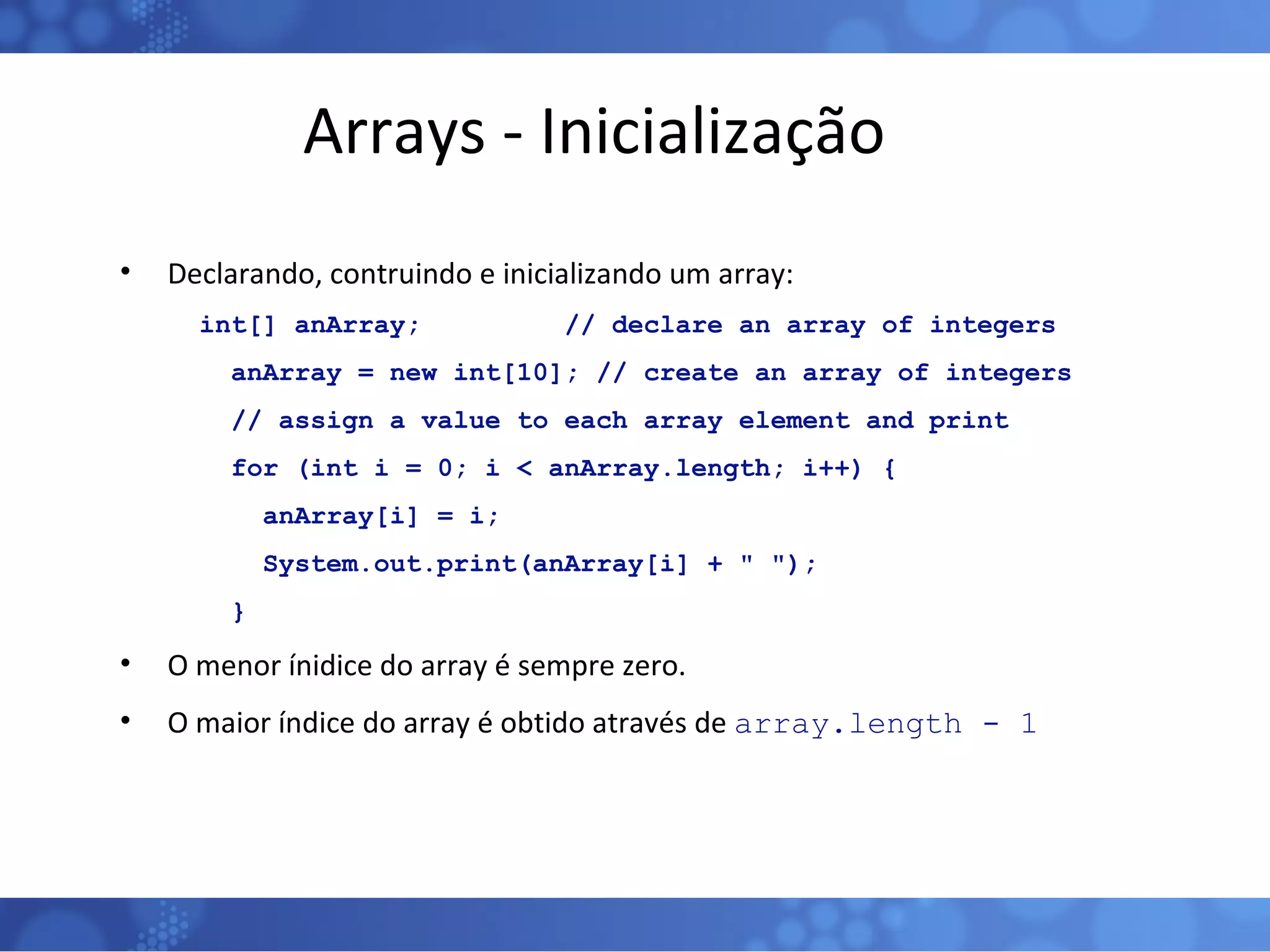 Arrays - Inicialização

• Declarando, contruindo e inicializando um array:

int[] anArray;          // declare an array of integers
anArray = new int[10]; // create an array of integers
// assign a value to each array element and print
for (int i = 0; i < anArray.length; i++) {
anArray[i] = i;
System.out.print(anArray[i] + " ");
}

• O menor ínidice do array é sempre zero.

• O maior índice do array é obtido através de array.length - 1